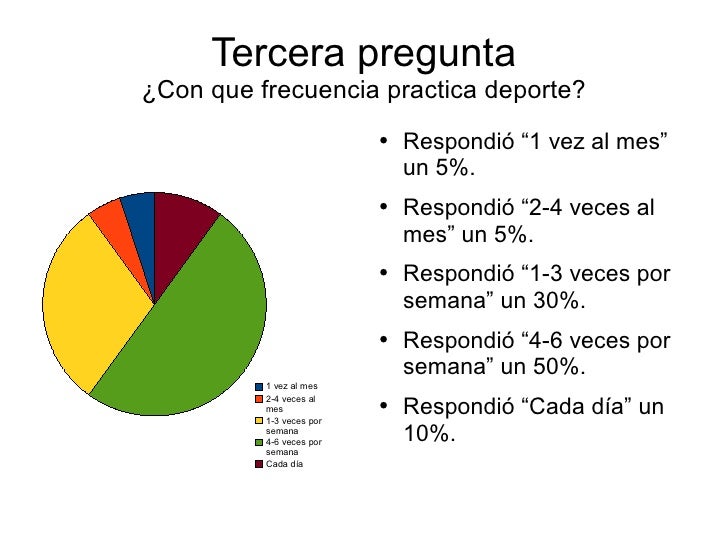 Tercera pregunta
¿Con que frecuencia practica deporte?

1 vez al mes
2-4 veces al mes
1-3 veces por semana
4-6 veces por semana
Cada día

• Respondió “1 vez al mes” un 5%.
• Respondió “2-4 veces al mes” un 5%.
• Respondió “1-3 veces por semana” un 30%.
• Respondió “4-6 veces por semana” un 50%.
• Respondió “Cada día” un 10%.